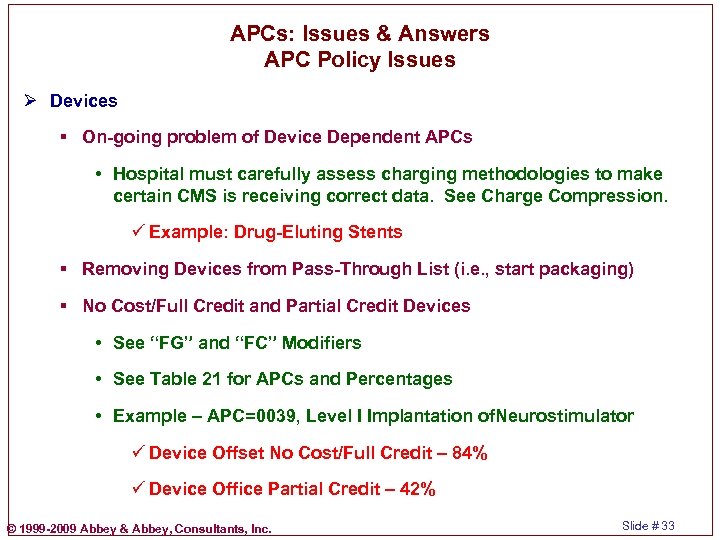 APCs: Issues & Answers
APC Policy Issues

➢ Devices

▪ On-going problem of Device Dependent APCs

• Hospital must carefully assess charging methodologies to make certain CMS is receiving correct data. See Charge Compression.

✓ Example: Drug-Eluting Stents

▪ Removing Devices from Pass-Through List (i.e., start packaging)

▪ No Cost/Full Credit and Partial Credit Devices

• See "FG" and "FC" Modifiers

• See Table 21 for APCs and Percentages

• Example – APC=0039, Level I Implantation ofNeurostimulator

✓ Device Offset No Cost/Full Credit – 84%

✓ Device Office Partial Credit – 42%

© 1999-2009 Abbey & Abbey, Consultants, Inc.

Slide # 33